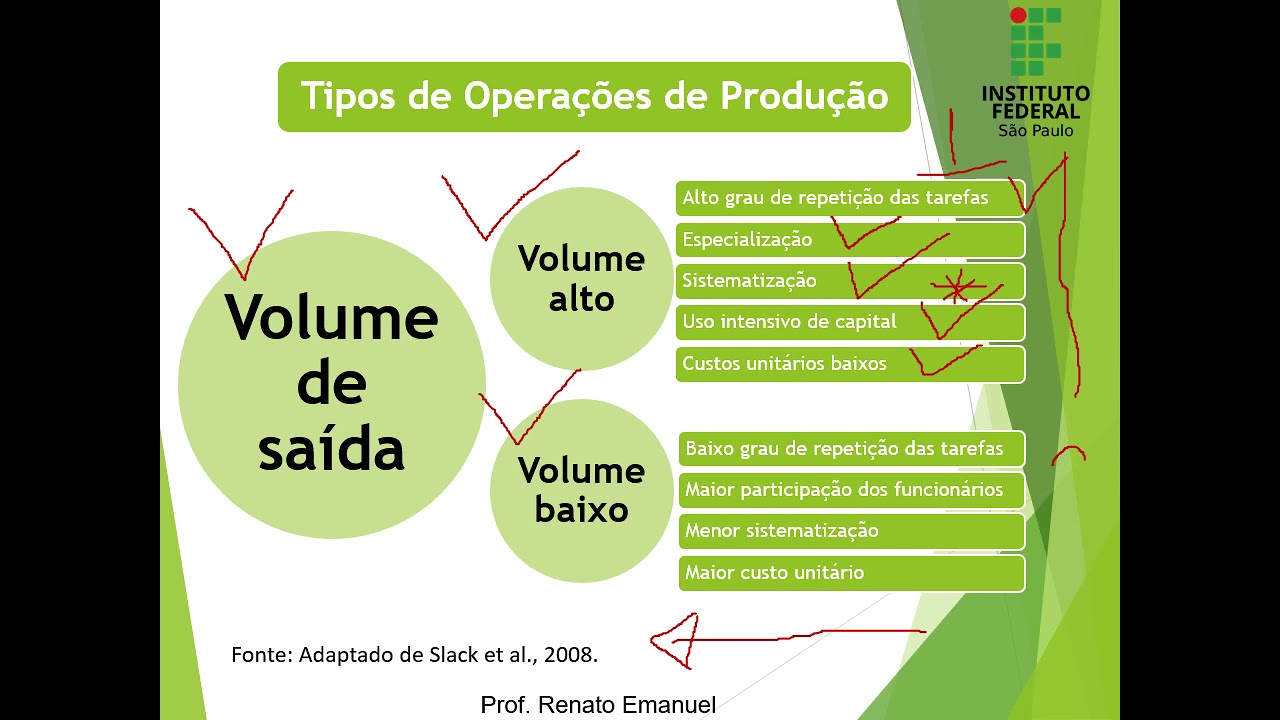 Tipos de Operações de Produção

INSTITUTO FEDERAL
São Paulo

Volume de saída

Volume alto

Alto grau de repetição das tarefas
Especialização
Sistematização
Uso intensivo de capital
Custos unitários baixos

Volume baixo

Baixo grau de repetição das tarefas
Maior participação dos funcionários
Menor sistematização
Maior custo unitário

Fonte: Adaptado de Slack et al., 2008.

Prof. Renato Emanuel